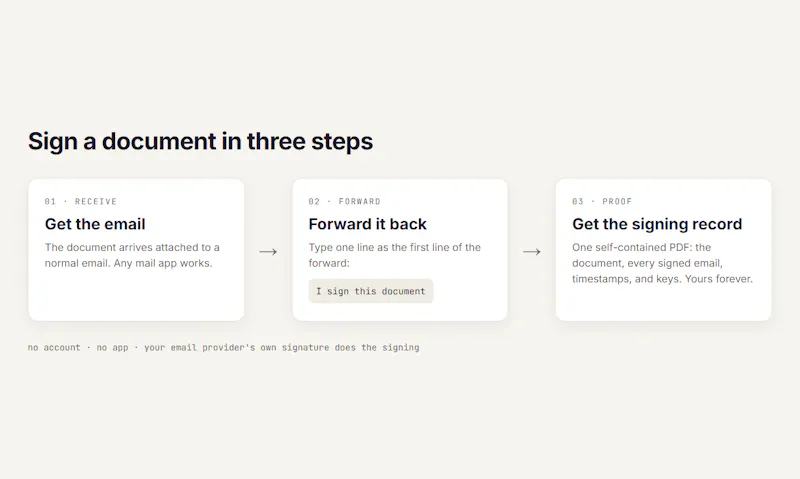 Sign a document in three steps

01 · RECEIVE

Get the email

The document arrives attached to a normal email. Any mail app works.

→

02 · FORWARD

Forward it back

Type one line as the first line of the forward:

I sign this document

→

03 · PROOF

Get the signing record

One self-contained PDF: the document, every signed email, timestamps, and keys. Yours forever.

no account · no app · your email provider's own signature does the signing